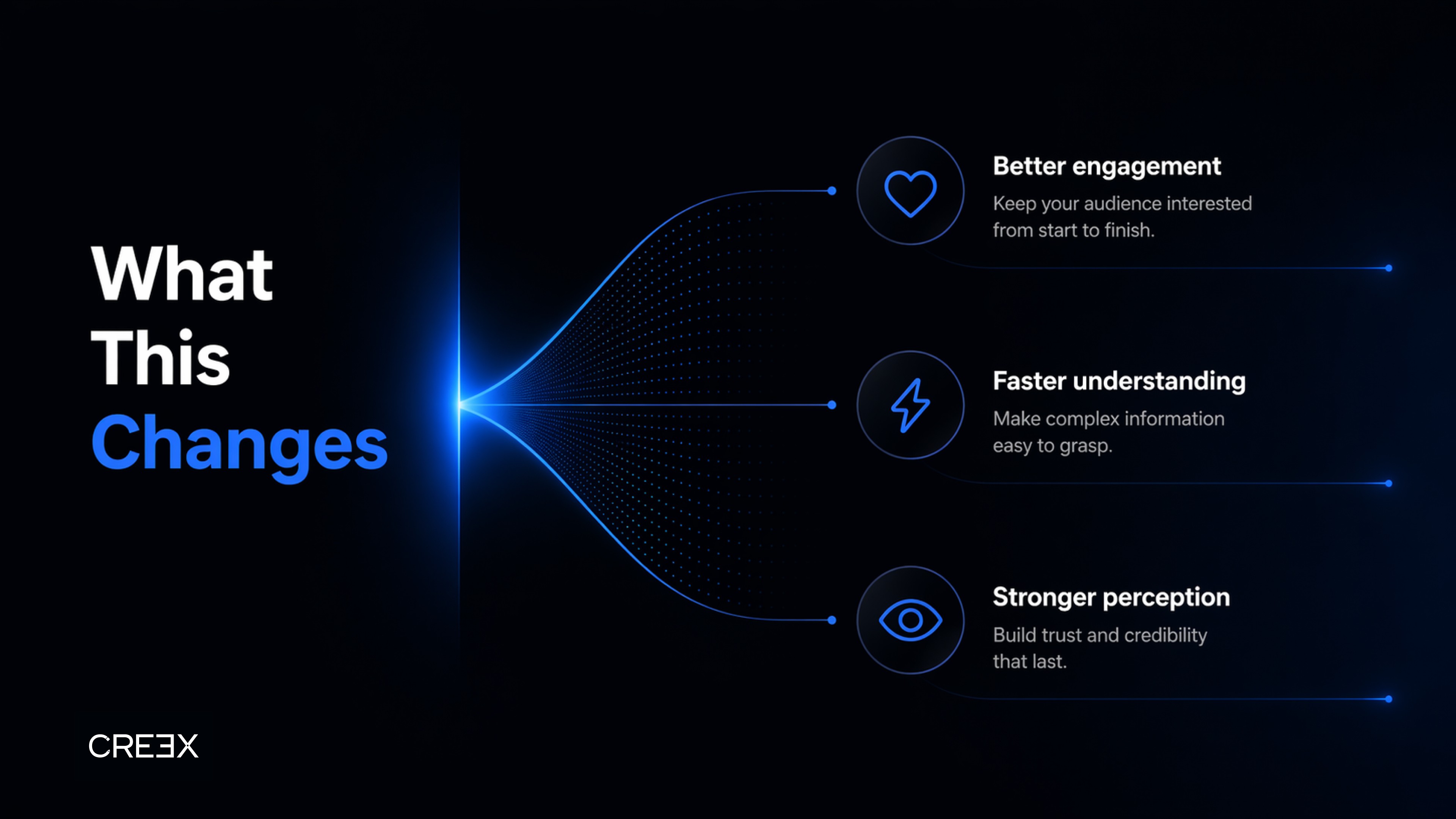 What This Changes

Better engagement

Keep your audience interested from start to finish.

Faster understanding

Make complex information easy to grasp.

Stronger perception

Build trust and credibility that last.

CREEX